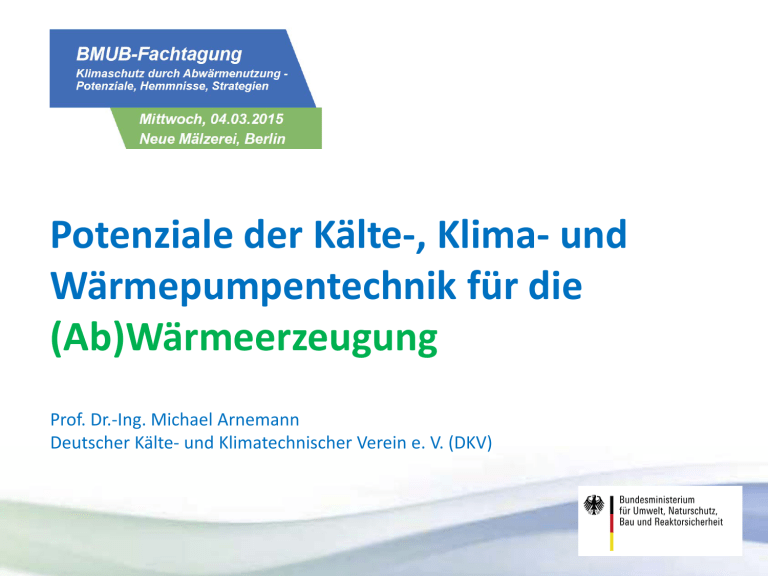 BMUB-Fachtagung
Klimaschutz durch Abwärmenutzung - Potenziale, Hemmnisse, Strategien

Mittwoch, 04.03.2015
Neue Mälzerei, Berlin

Potenziale der Kälte-, Klima- und Wärmepumpentechnik für die (Ab)Wärmeerzeugung

Prof. Dr.-Ing. Michael Arnemann
Deutscher Kälte- und Klimatechnischer Verein e. V. (DKV)

Bundesministerium für Umwelt, Naturschutz, Bau und Reaktorsicherheit